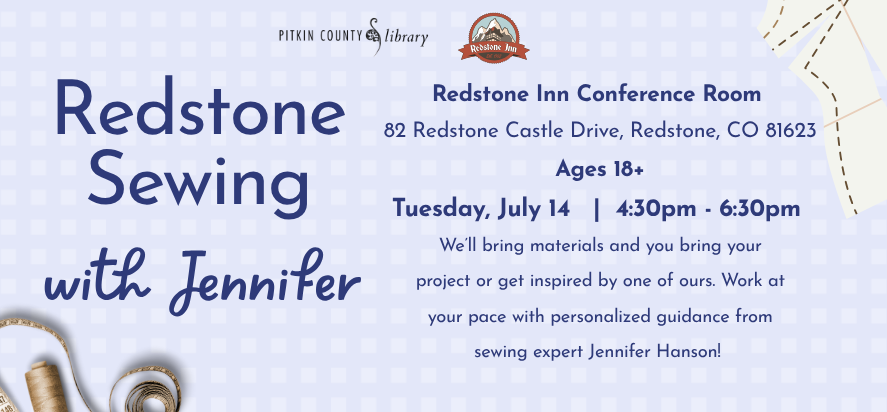 PITKIN COUNTY library

Redstone Inn

Redstone Sewing with Jennifer

Redstone Inn Conference Room

82 Redstone Castle Drive, Redstone, CO 81623

Ages 18+

Tuesday, July 14 | 4:30pm - 6:30pm

We'll bring materials and you bring your project or get inspired by one of ours. Work at your pace with personalized guidance from sewing expert Jennifer Hanson!